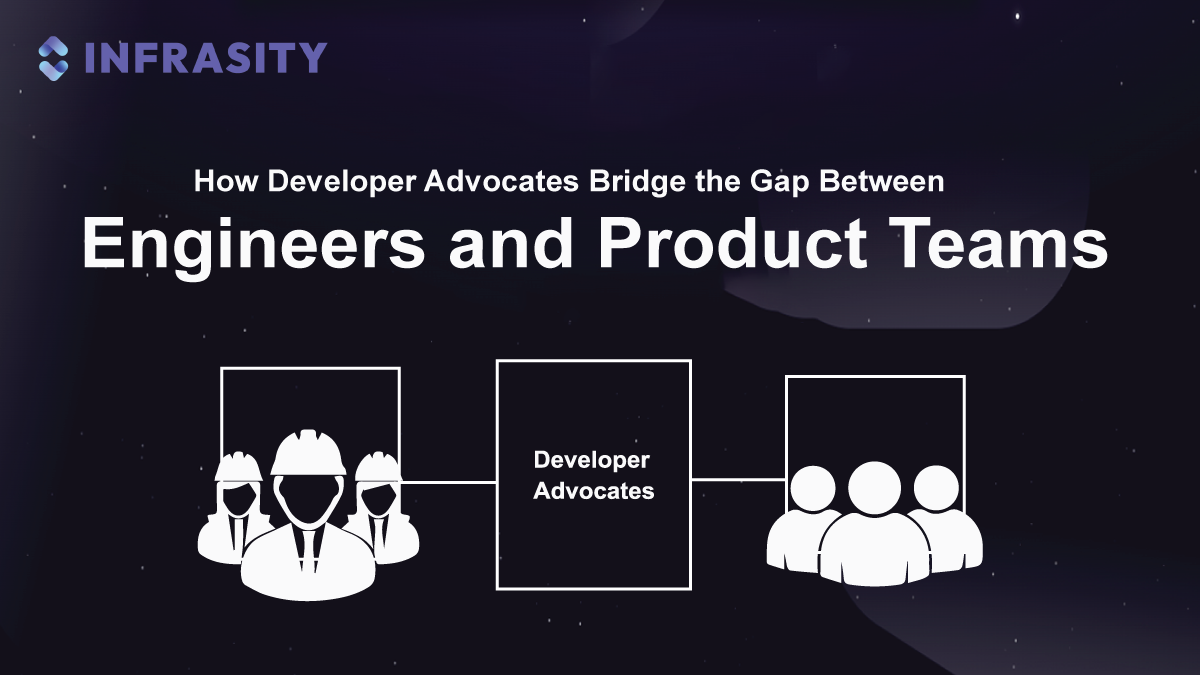 INFRASITY

How Developer Advocates Bridge the Gap Between
Engineers and Product Teams

Developer Advocates